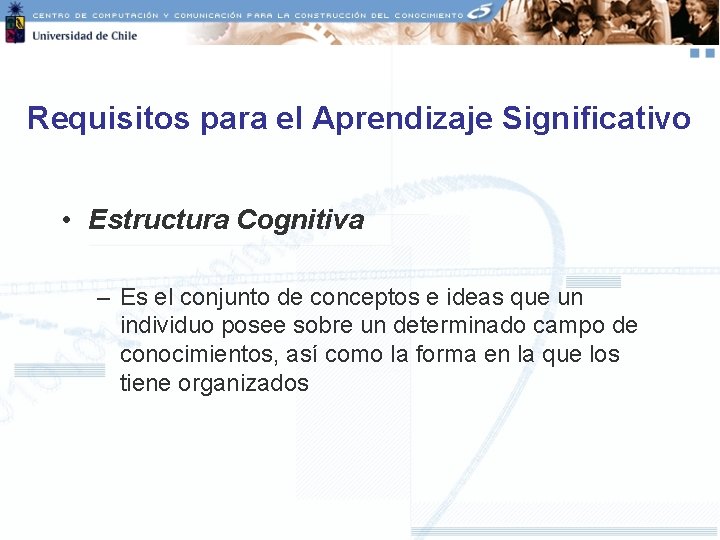 CENTRO DE COMPUTACIÓN Y COMUNICACIÓN PARA LA CONSTRUCCIÓN DEL CONOCIMIENTO

Universidad de Chile

Requisitos para el Aprendizaje Significativo

• Estructura Cognitiva

– Es el conjunto de conceptos e ideas que un individuo posee sobre un determinado campo de conocimientos, así como la forma en la que los tiene organizados